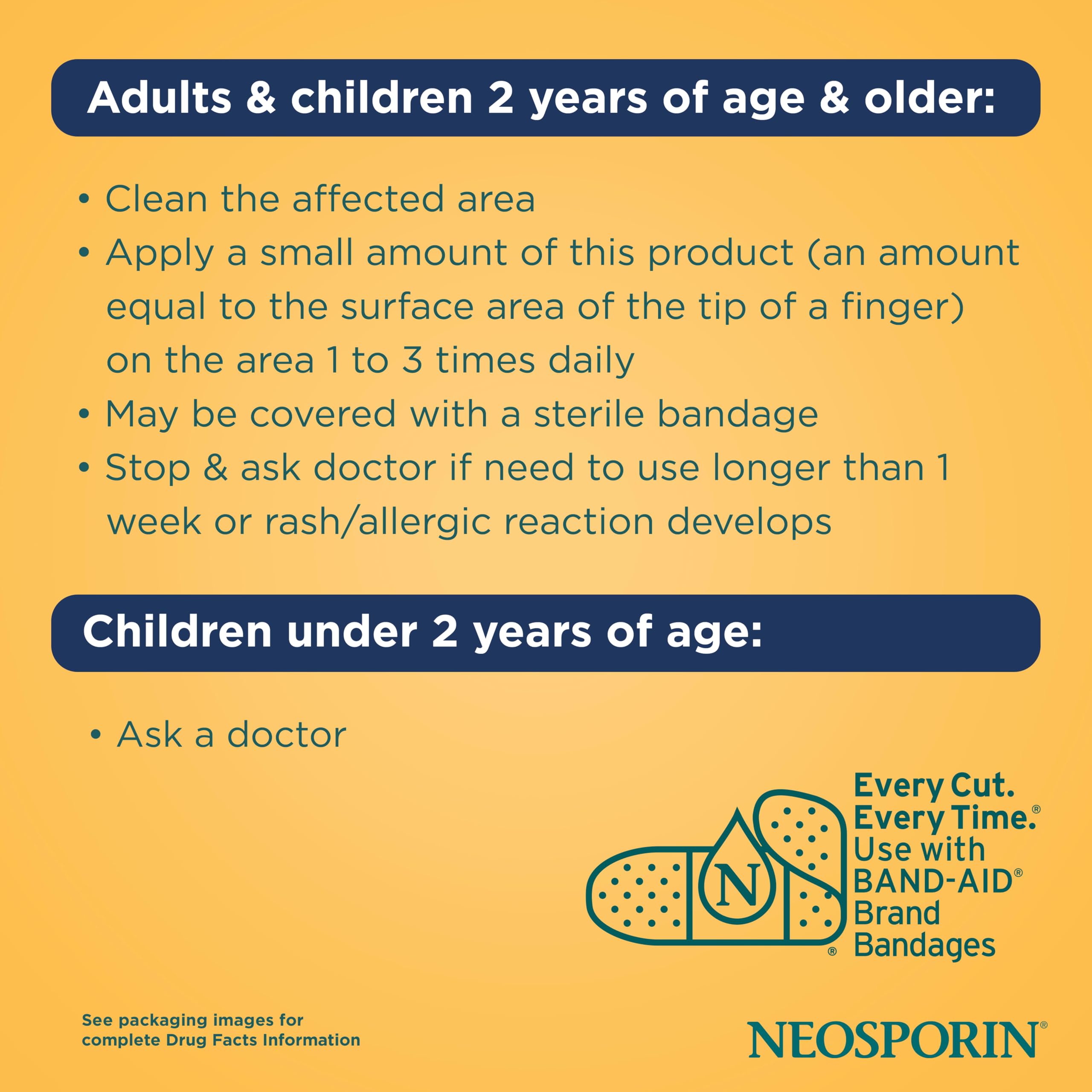 Adults & children 2 years of age & older:

• Clean the affected area
• Apply a small amount of this product (an amount equal to the surface area of the tip of a finger) on the area 1 to 3 times daily
• May be covered with a sterile bandage
• Stop & ask doctor if need to use longer than 1 week or rash/allergic reaction develops

Children under 2 years of age:

• Ask a doctor

N ®

Every Cut. Every Time.® Use with BAND-AID® Brand Bandages

See packaging images for complete Drug Facts Information

NEOSPORIN®